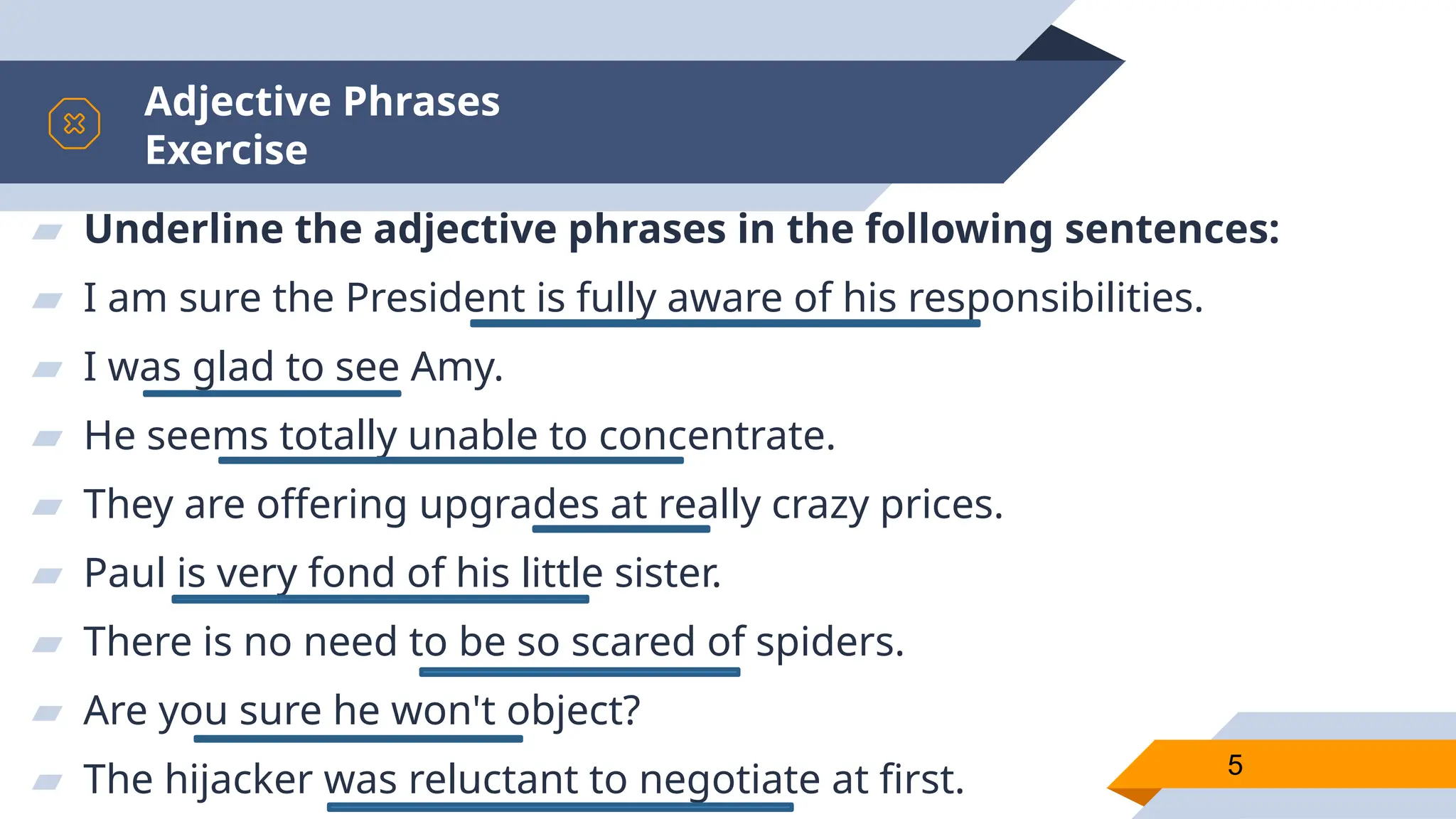 Adjective Phrases Exercise

Underline the adjective phrases in the following sentences:

I am sure the President is fully aware of his responsibilities.

I was glad to see Amy.

He seems totally unable to concentrate.

They are offering upgrades at really crazy prices.

Paul is very fond of his little sister.

There is no need to be so scared of spiders.

Are you sure he won't object?

The hijacker was reluctant to negotiate at first.

5